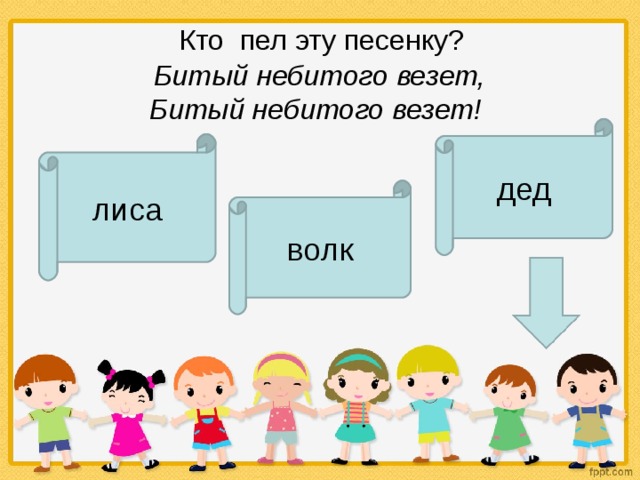 Кто пел эту песенку?
Битый небитого везет,
Битый небитого везет!

лиса

волк

дед

fppt.com